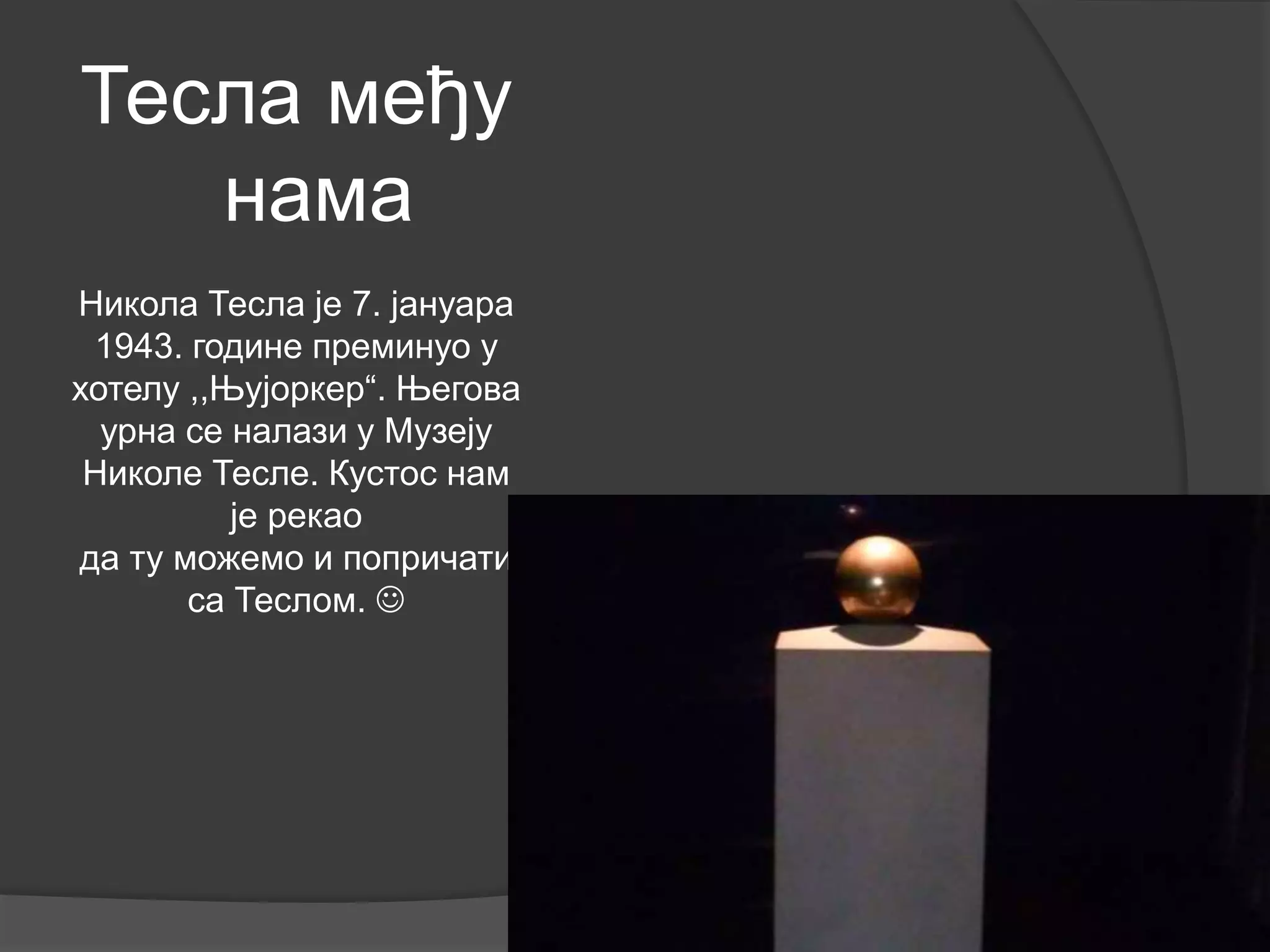 Тесла међу нама

Никола Тесла је 7. јануара 1943. године преминуо у хотелу ,,Њујоркер“. Његова урна се налази у Музеју Николе Тесле. Кустос нам је рекао да ту можемо и попричати са Теслом. ☺